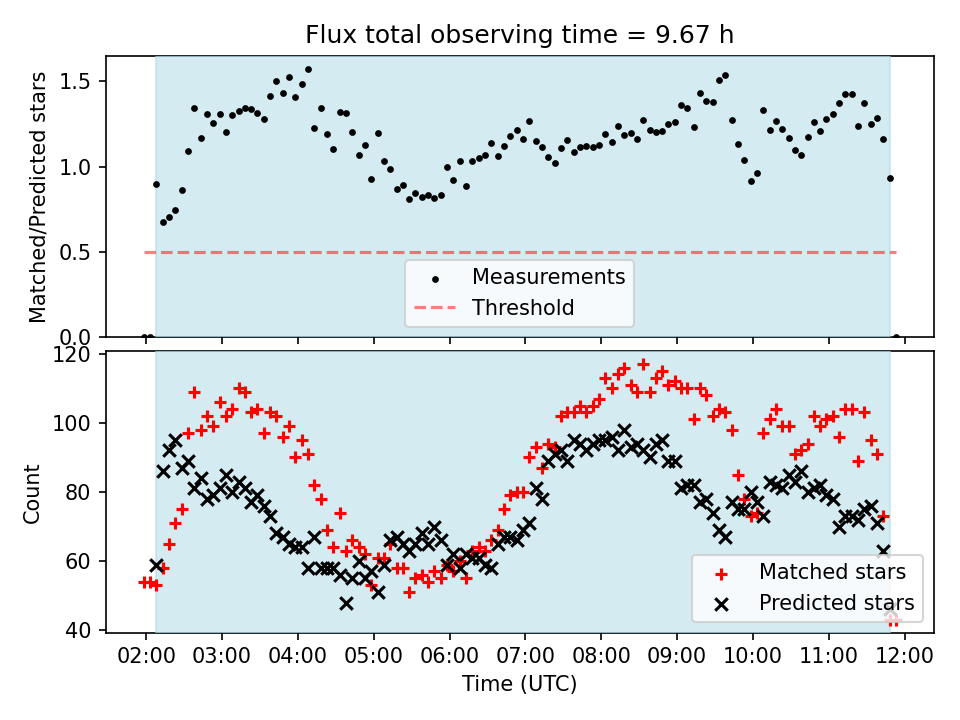 Flux total observing time = 9.67 h

Matched/Predicted stars

1.5
1.0
0.5
0.0

Measurements
Threshold

Count

120
100
80
60
40

Matched stars
Predicted stars

02:00 03:00 04:00 05:00 06:00 07:00 08:00 09:00 10:00 11:00 12:00

Time (UTC)